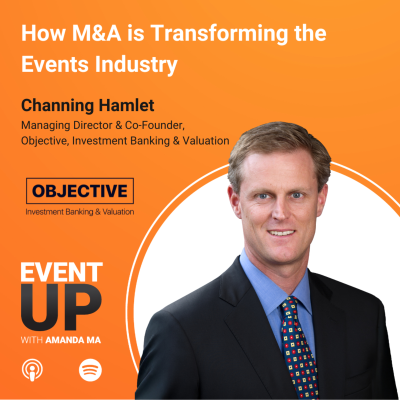 How M&A is Transforming the Events Industry

Channing Hamlet

Managing Director & Co-Founder, Objective, Investment Banking & Valuation

OBJECTIVE

Investment Banking & Valuation

EVENT UP

WITH AMANDA MA